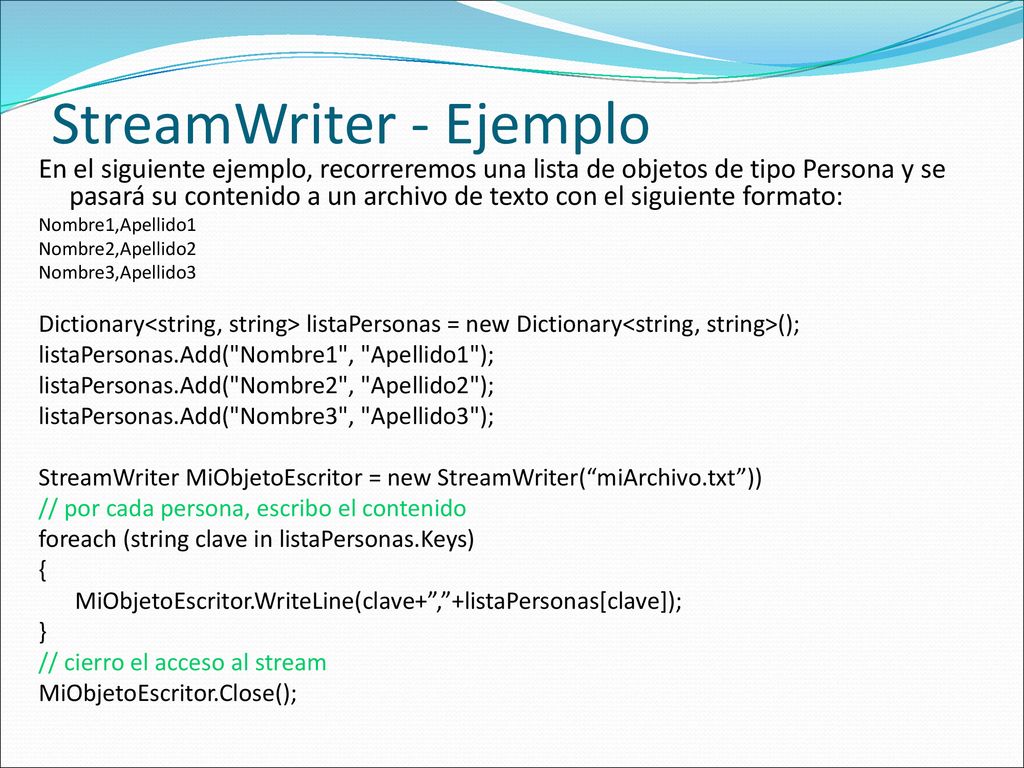 StreamWriter - Ejemplo

En el siguiente ejemplo, recorreremos una lista de objetos de tipo Persona y se pasará su contenido a un archivo de texto con el siguiente formato:

Nombre1,Apellido1
Nombre2,Apellido2
Nombre3,Apellido3

Dictionary<string, string> listaPersonas = new Dictionary<string, string>();
listaPersonas.Add("Nombre1", "Apellido1");
listaPersonas.Add("Nombre2", "Apellido2");
listaPersonas.Add("Nombre3", "Apellido3");

StreamWriter MiObjetoEscritor = new StreamWriter(“miArchivo.txt”))
// por cada persona, escribo el contenido
foreach (string clave in listaPersonas.Keys)
{
MiObjetoEscritor.WriteLine(clave+”,”+listaPersonas[clave]);
}
// cierro el acceso al stream
MiObjetoEscritor.Close();